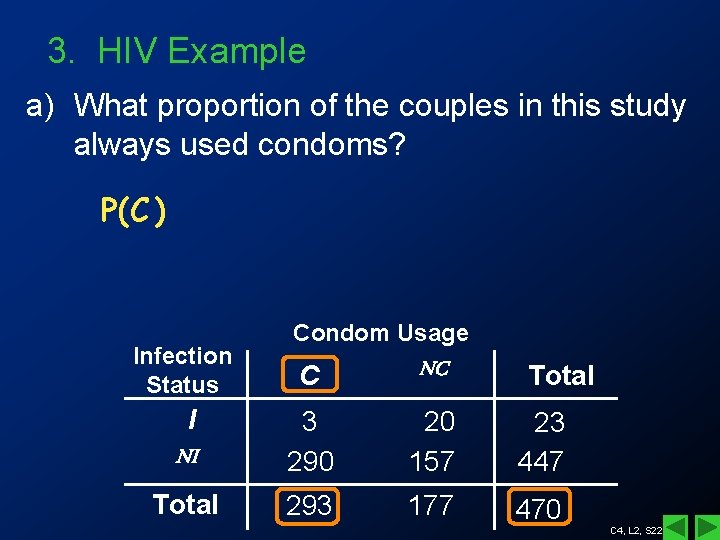 3. HIV Example

a) What proportion of the couples in this study always used condoms?

P(C)

Condom Usage

| Infection Status | C | NC | Total |
|---|---|---|---|
| I | 3 | 20 | 23 |
| NI | 290 | 157 | 447 |
| Total | 293 | 177 | 470 |

C4, L2, S22